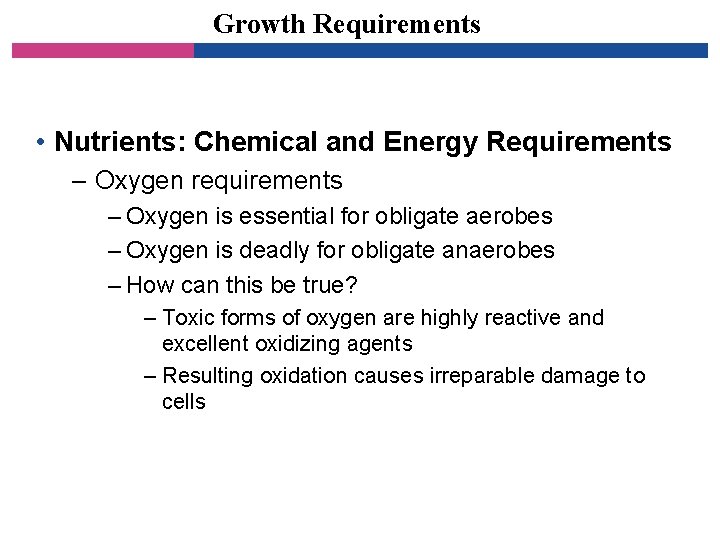 Growth Requirements

• Nutrients: Chemical and Energy Requirements

– Oxygen requirements

– Oxygen is essential for obligate aerobes

– Oxygen is deadly for obligate anaerobes

– How can this be true?

– Toxic forms of oxygen are highly reactive and excellent oxidizing agents

– Resulting oxidation causes irreparable damage to cells